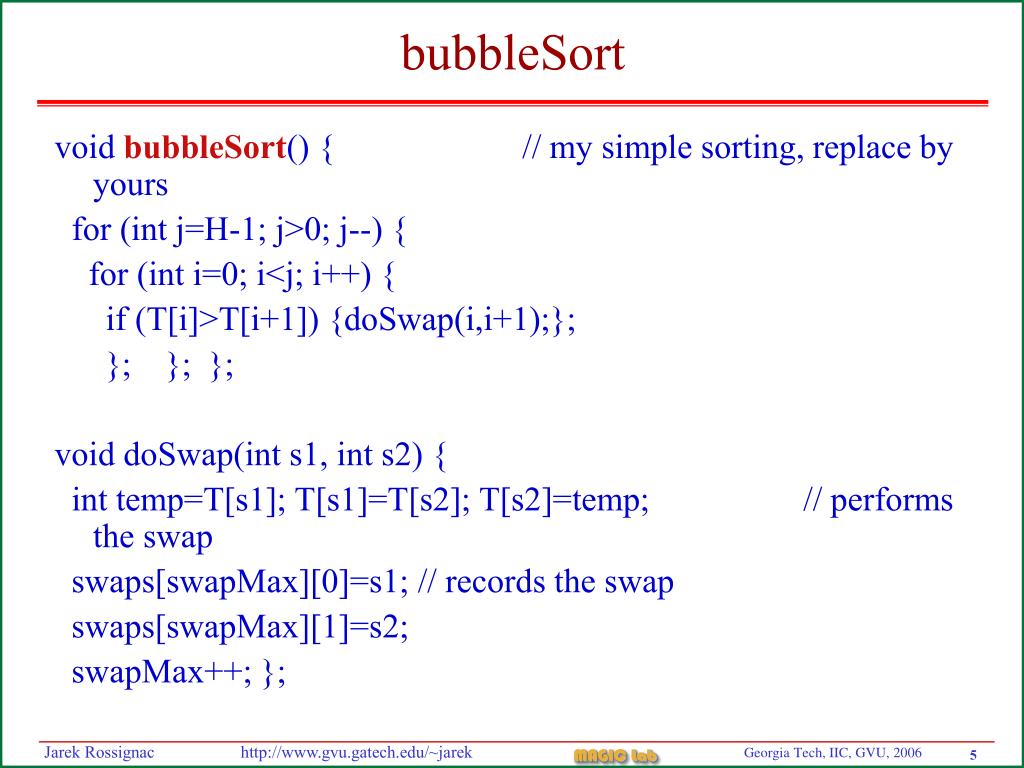 bubbleSort

void bubbleSort() { // my simple sorting, replace by yours
for (int j=H-1; j>0; j--) {
for (int i=0; i<j; i++) {
if (T[i]>T[i+1]) {doSwap(i,i+1);};
}; }; };

void doSwap(int s1, int s2) {
int temp=T[s1]; T[s1]=T[s2]; T[s2]=temp; // performs the swap
swaps[swapMax][0]=s1; // records the swap
swaps[swapMax][1]=s2;
swapMax++; };

Jarek Rossignac http://www.gvu.gatech.edu/~jarek MAGIC Lab Georgia Tech, IIC, GVU, 2006 5